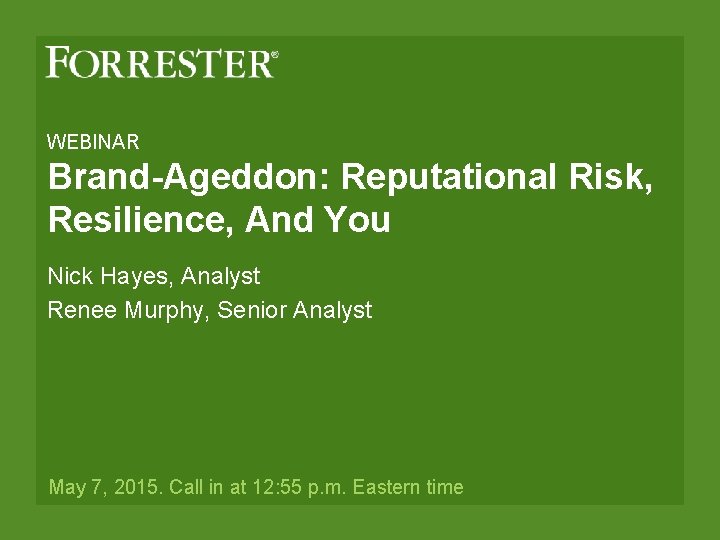 FORRESTER®

WEBINAR

Brand-Ageddon: Reputational Risk, Resilience, And You

Nick Hayes, Analyst

Renee Murphy, Senior Analyst

May 7, 2015. Call in at 12:55 p.m. Eastern time